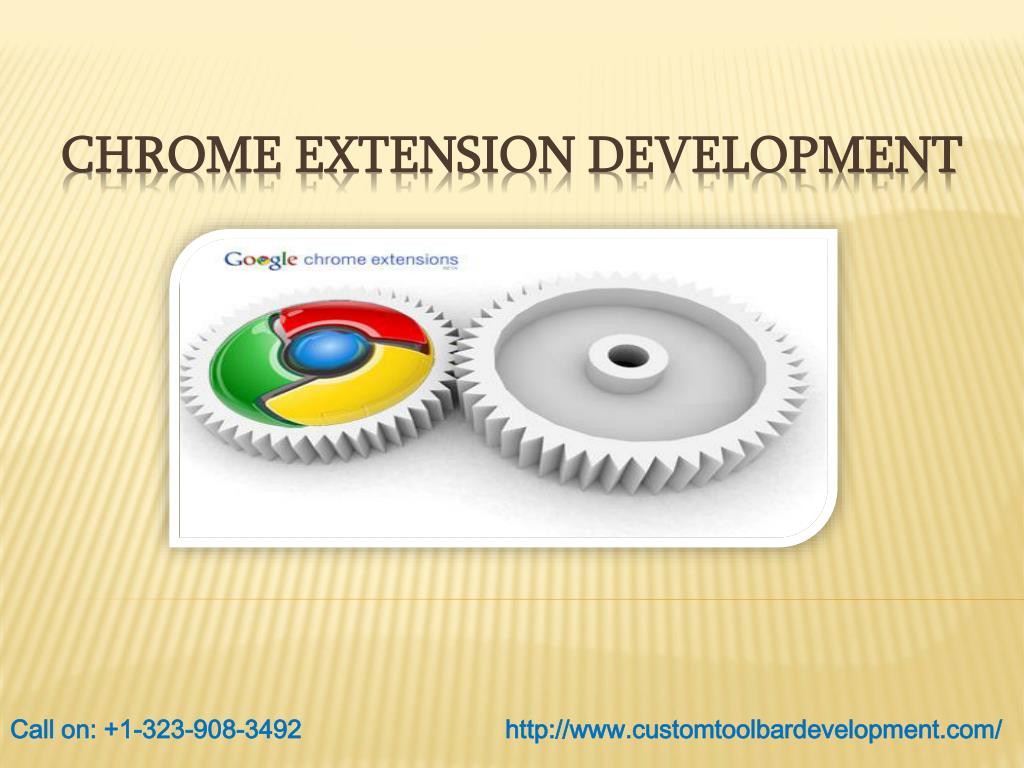 CHROME EXTENSION DEVELOPMENT

Google chrome extensions BETA

Call on: +1-323-908-3492

http://www.customtoolbardevelopment.com/